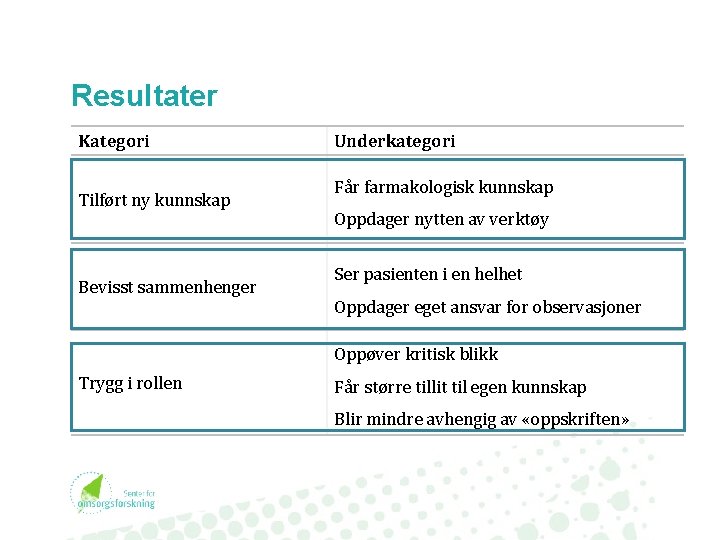 Resultater

| Kategori | Underkategori |
|---|---|
| Tilført ny kunnskap | Får farmakologisk kunnskap<br>Oppdager nytten av verktøy |
| Bevisst sammenhenger | Ser pasienten i en helhet<br>Oppdager eget ansvar for observasjoner |
| Trygg i rollen | Oppøver kritisk blikk<br>Får større tillit til egen kunnskap<br>Blir mindre avhengig av «oppskriften» |

Senter for omsorgsforskning